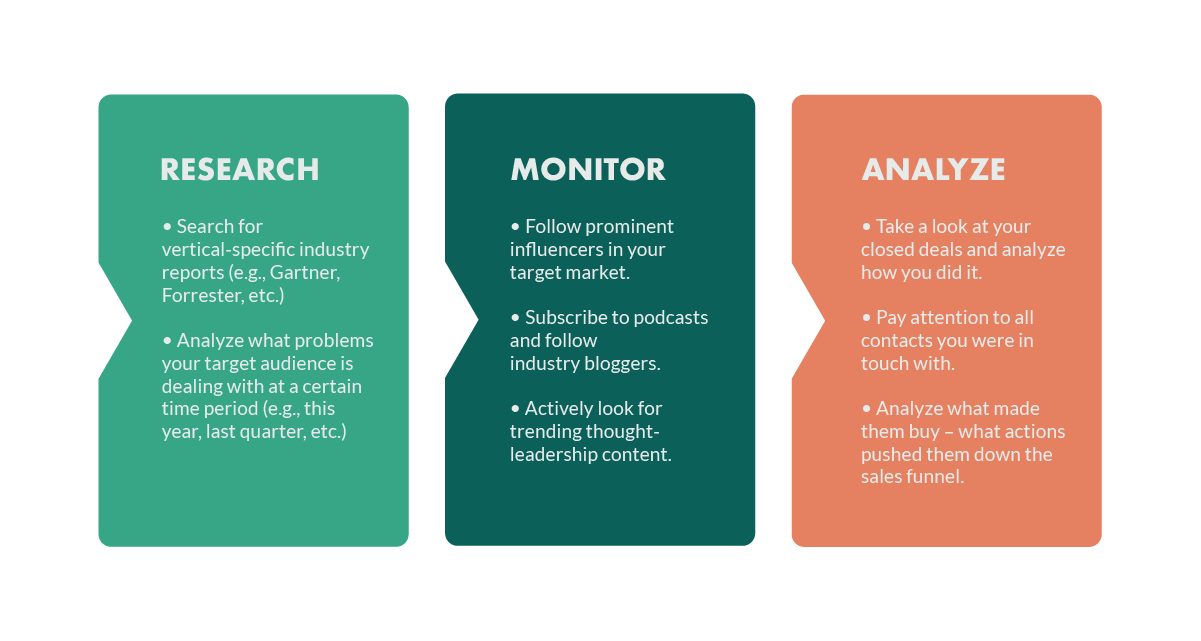 RESEARCH

• Search for vertical-specific industry reports (e.g., Gartner, Forrester, etc.)

• Analyze what problems your target audience is dealing with at a certain time period (e.g., this year, last quarter, etc.)

MONITOR

• Follow prominent influencers in your target market.

• Subscribe to podcasts and follow industry bloggers.

• Actively look for trending thought-leadership content.

ANALYZE

• Take a look at your closed deals and analyze how you did it.

• Pay attention to all contacts you were in touch with.

• Analyze what made them buy – what actions pushed them down the sales funnel.